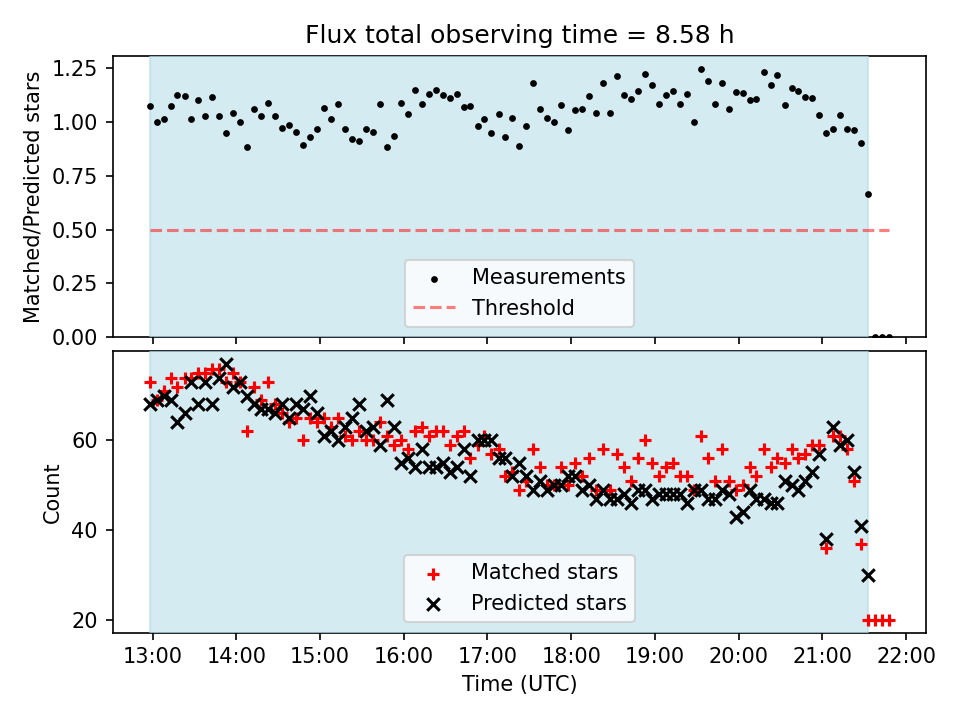 Flux total observing time = 8.58 h

Matched/Predicted stars

1.25
1.00
0.75
0.50
0.25
0.00

Measurements
Threshold

Count

60
40
20

Matched stars
Predicted stars

13:00 14:00 15:00 16:00 17:00 18:00 19:00 20:00 21:00 22:00

Time (UTC)